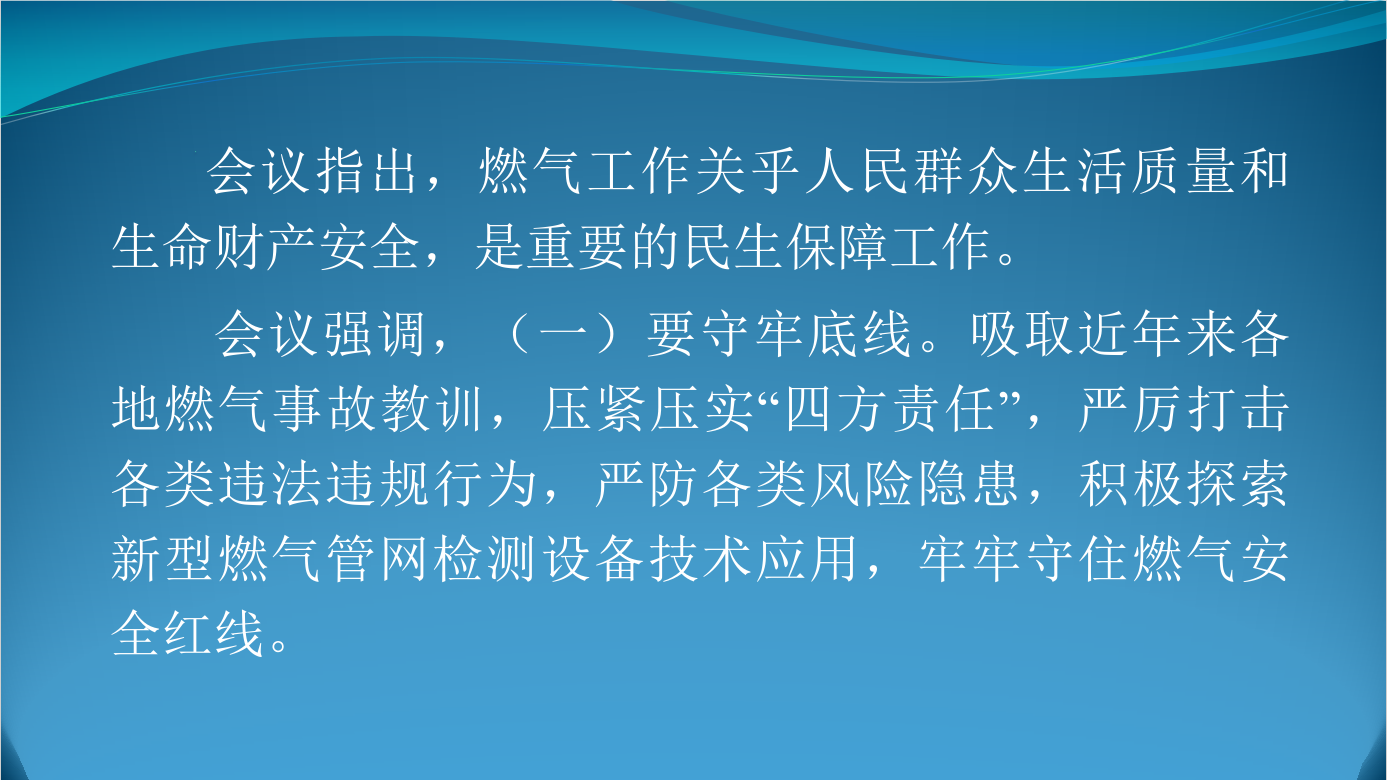 会议指出，燃气工作关乎人民群众生活质量和生命财产安全，是重要的民生保障工作。

会议强调，（一）要守牢底线。吸取近年来各地燃气事故教训，压紧压实“四方责任”，严厉打击各类违法违规行为，严防各类风险隐患，积极探索新型燃气管网检测设备技术应用，牢牢守住燃气安全红线。